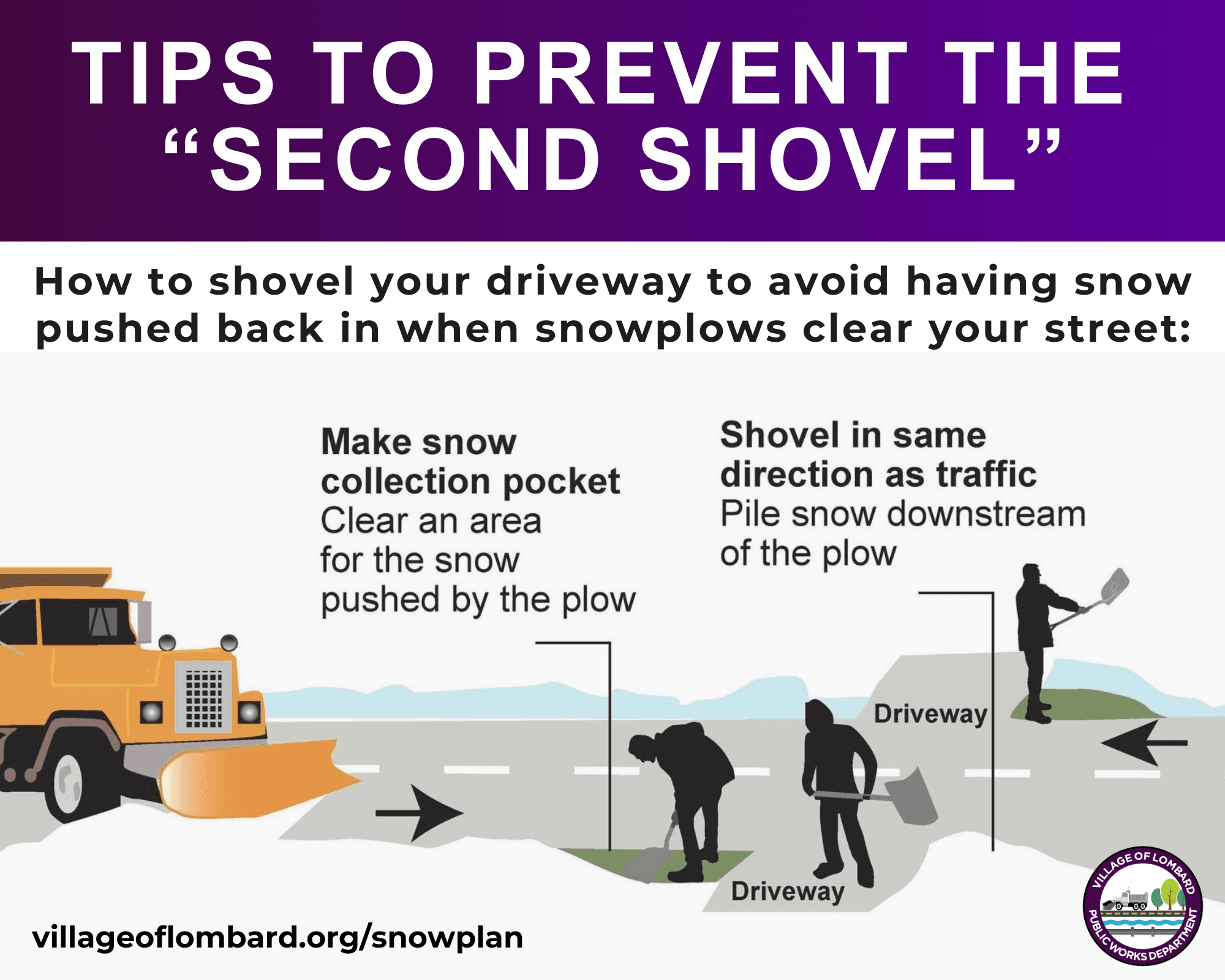 TIPS TO PREVENT THE "SECOND SHOVEL"

How to shovel your driveway to avoid having snow pushed back in when snowplows clear your street:

Make snow collection pocket
Clear an area for the snow pushed by the plow

Shovel in same direction as traffic
Pile snow downstream of the plow

Driveway

Driveway

villageoflombard.org/snowplan

VILLAGE OF LOMBARD PUBLIC WORKS DEPARTMENT